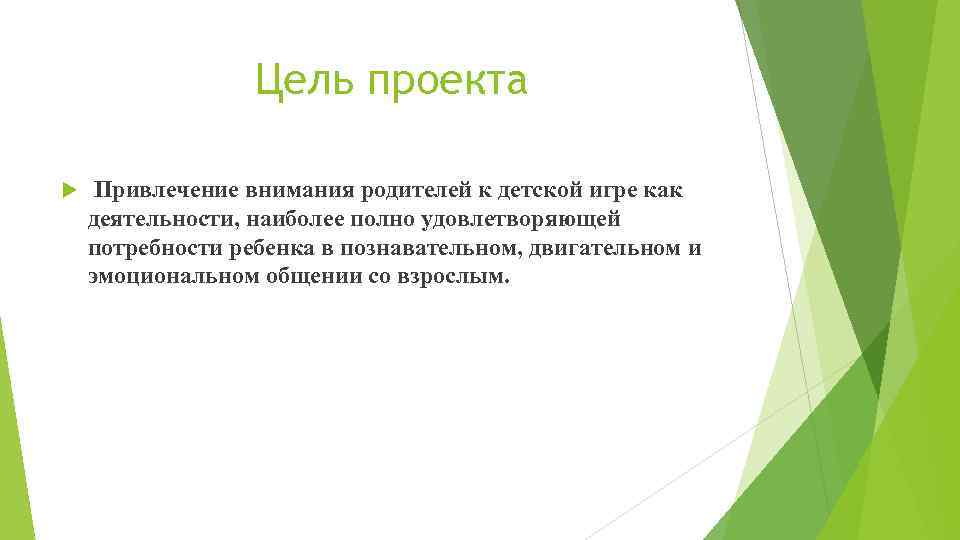 Цель проекта

Привлечение внимания родителей к детской игре как деятельности, наиболее полно удовлетворяющей потребности ребенка в познавательном, двигательном и эмоциональном общении со взрослым.